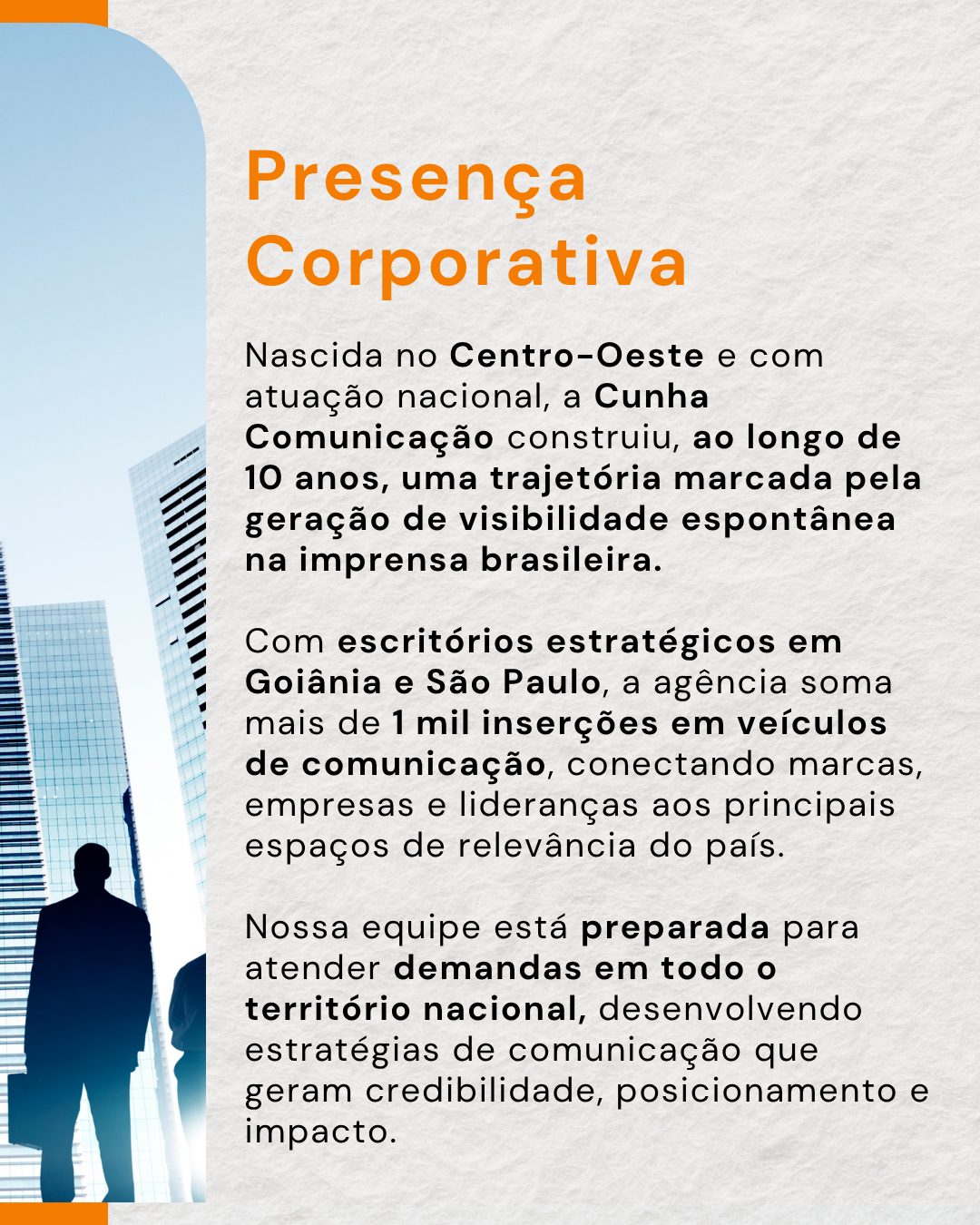 Presença Corporativa

Nascida no Centro-Oeste e com atuação nacional, a Cunha Comunicação construiu, ao longo de 10 anos, uma trajetória marcada pela geração de visibilidade espontânea na imprensa brasileira.

Com escritórios estratégicos em Goiânia e São Paulo, a agência soma mais de 1 mil inserções em veículos de comunicação, conectando marcas, empresas e lideranças aos principais espaços de relevância do país.

Nossa equipe está preparada para atender demandas em todo o território nacional, desenvolvendo estratégias de comunicação que geram credibilidade, posicionamento e impacto.